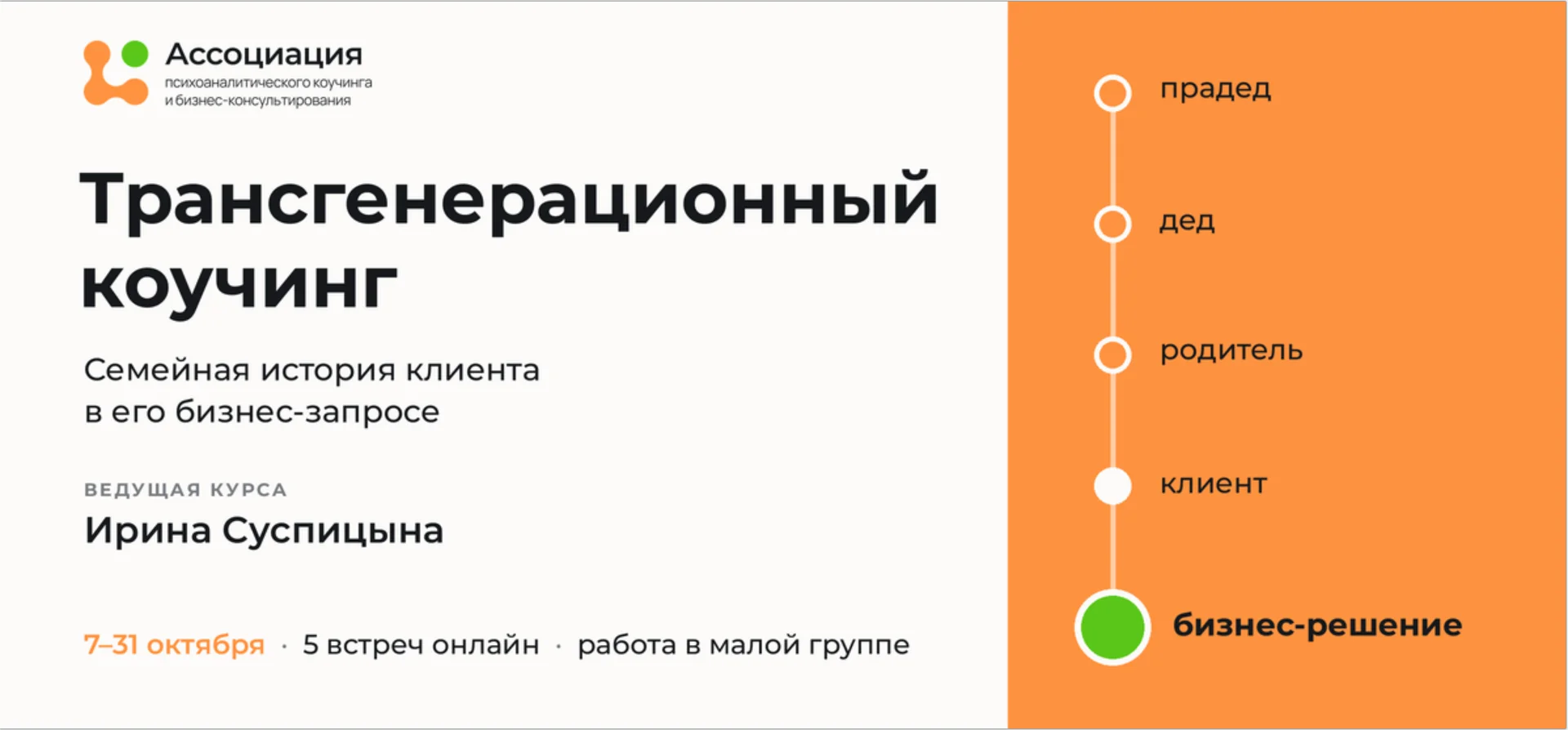 Ассоциация
психоаналитического коучинга
и бизнес-консультирования

Трансгенерационный коучинг

Семейная история клиента в его бизнес-запросе

ВЕДУЩАЯ КУРСА
Ирина Суспицына

7–31 октября · 5 встреч онлайн · работа в малой группе

прадед

дед

родитель

клиент

бизнес-решение